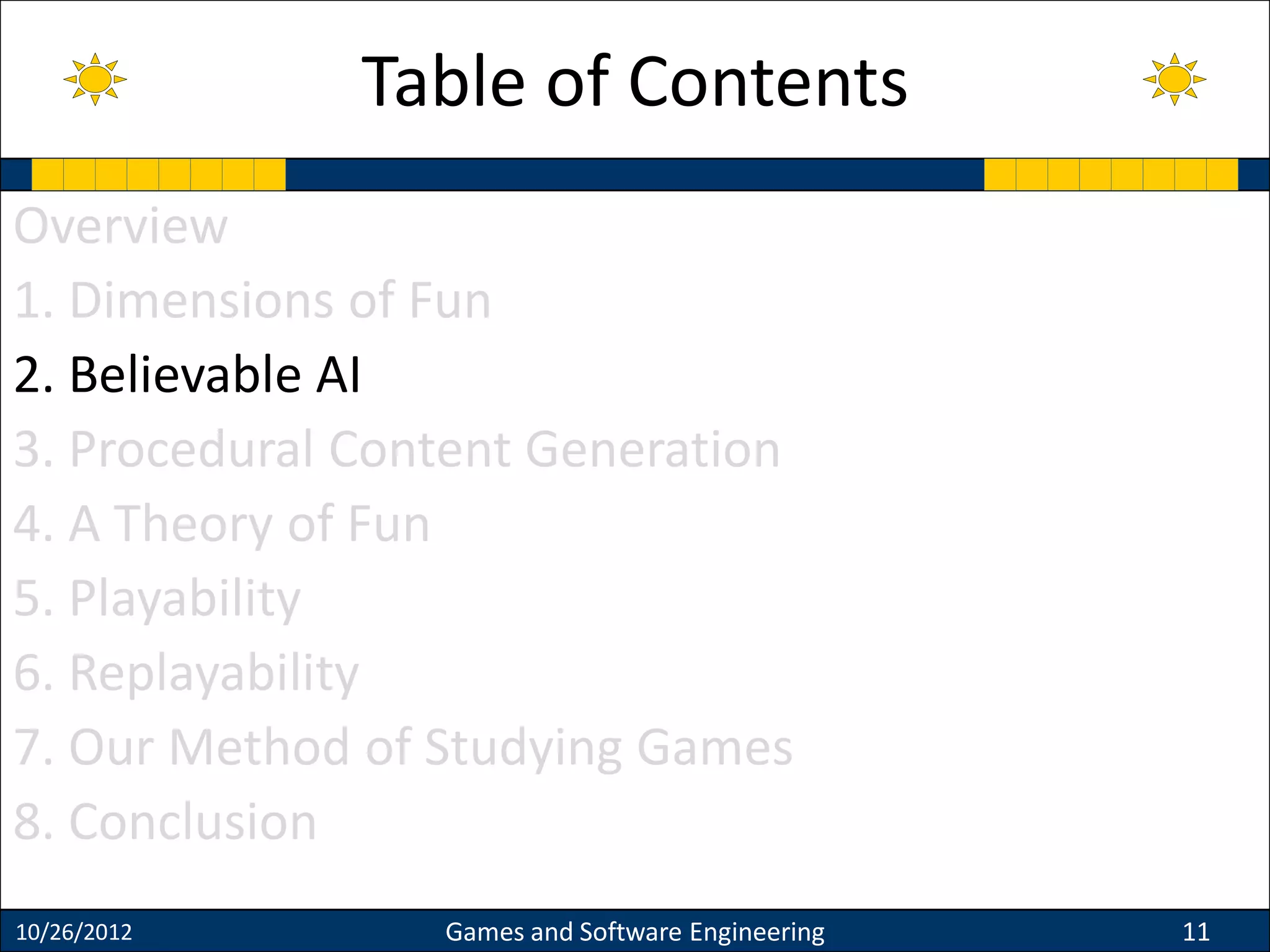 Table of Contents

Overview

1. Dimensions of Fun

2. Believable AI

3. Procedural Content Generation

4. A Theory of Fun

5. Playability

6. Replayability

7. Our Method of Studying Games

8. Conclusion

10/26/2012 Games and Software Engineering 11